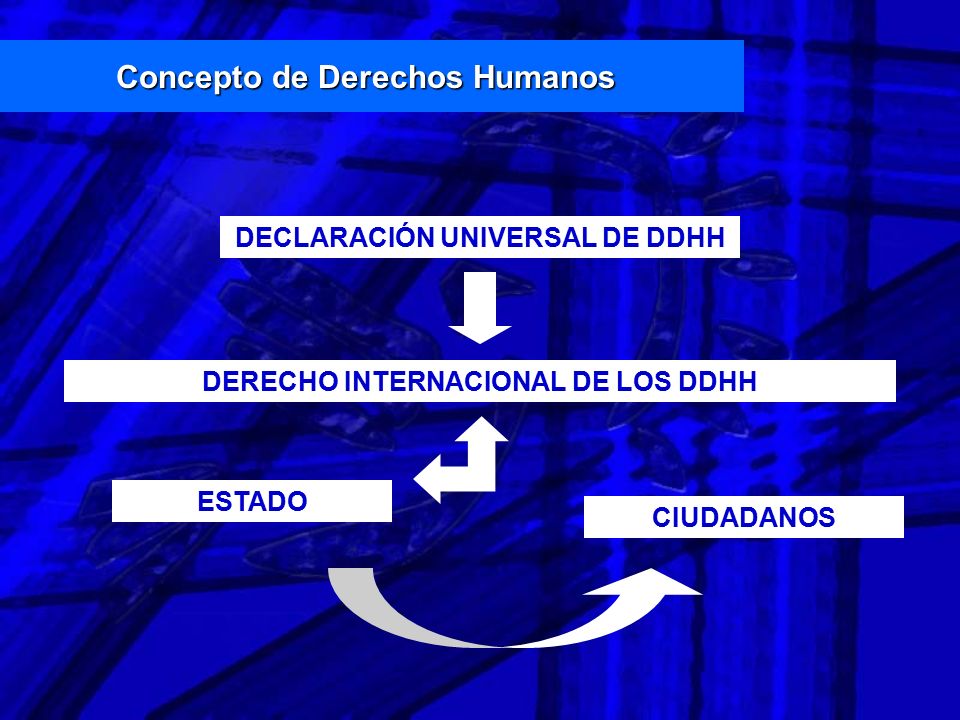 Concepto de Derechos Humanos

DECLARACIÓN UNIVERSAL DE DDHH

DERECHO INTERNACIONAL DE LOS DDHH

ESTADO

CIUDADANOS